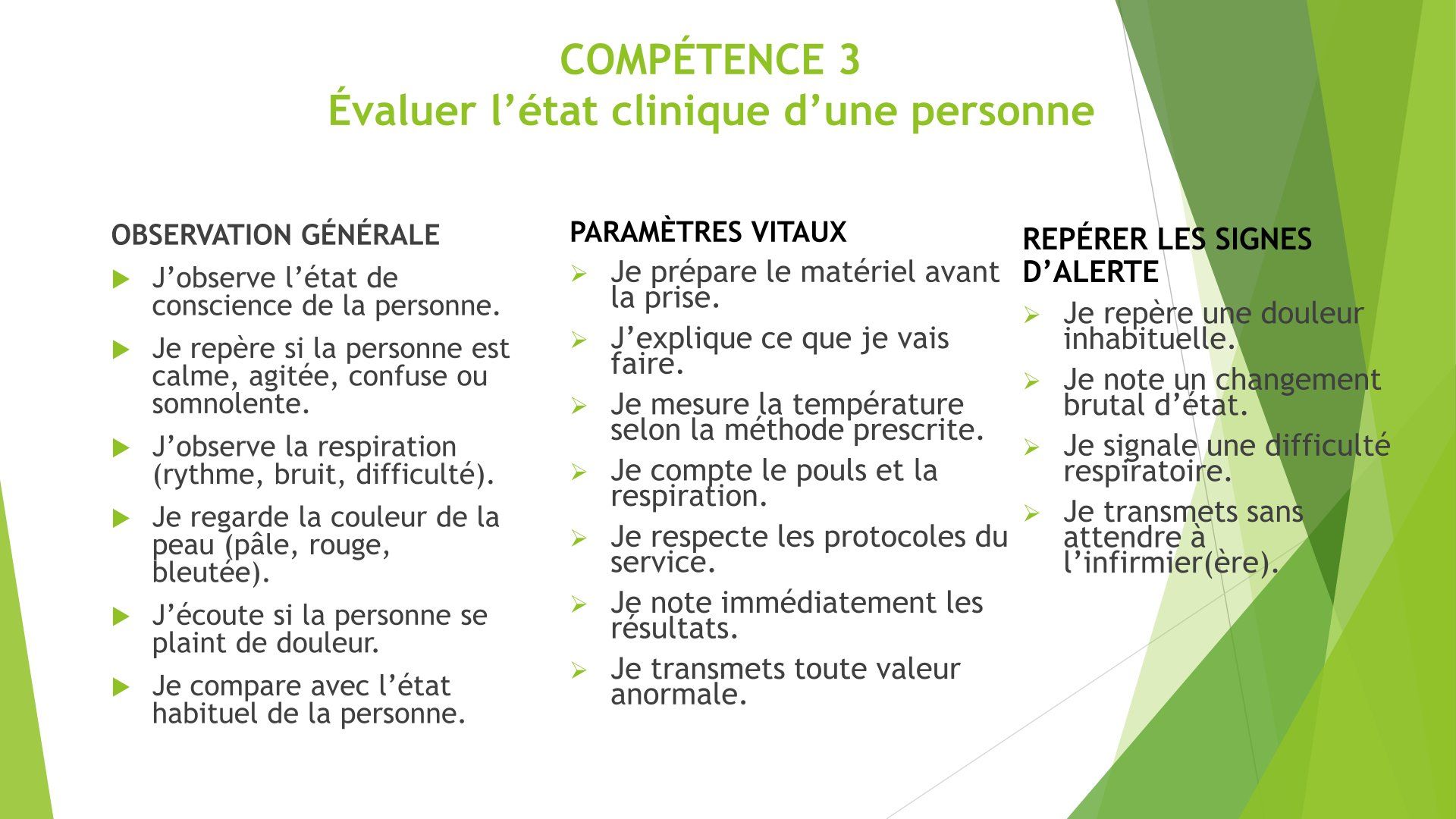 COMPÉTENCE 3
Évaluer l’état clinique d’une personne

OBSERVATION GÉNÉRALE

J’observe l’état de conscience de la personne.

Je repère si la personne est calme, agitée, confuse ou somnolente.

J’observe la respiration (rythme, bruit, difficulté).

Je regarde la couleur de la peau (pâle, rouge, bleutée).

J’écoute si la personne se plaint de douleur.

Je compare avec l’état habituel de la personne.

PARAMÈTRES VITAUX

Je prépare le matériel avant la prise.

J’explique ce que je vais faire.

Je mesure la température selon la méthode prescrite.

Je compte le pouls et la respiration.

Je respecte les protocoles du service.

Je note immédiatement les résultats.

Je transmets toute valeur anormale.

REPÉRER LES SIGNES D’ALERTE

Je repère une douleur inhabituelle.

Je note un changement brutal d’état.

Je signale une difficulté respiratoire.

Je transmets sans attendre à l’infirmier(ère).